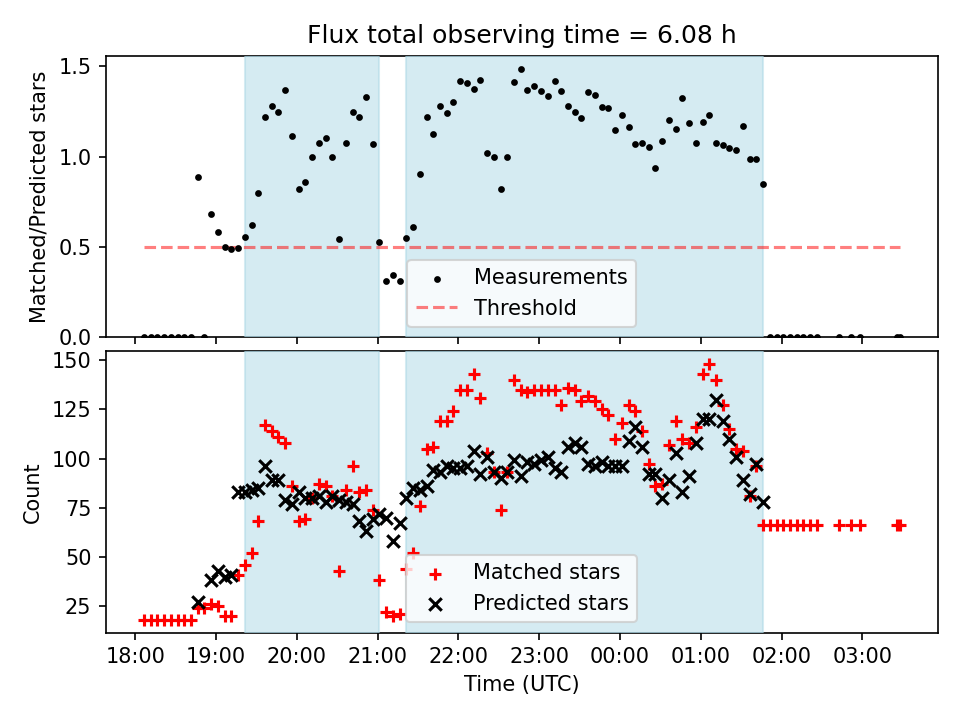 Flux total observing time = 6.08 h

Matched/Predicted stars

1.5
1.0
0.5
0.0

Measurements
Threshold

Count

150
125
100
75
50
25

Matched stars
Predicted stars

18:00 19:00 20:00 21:00 22:00 23:00 00:00 01:00 02:00 03:00

Time (UTC)